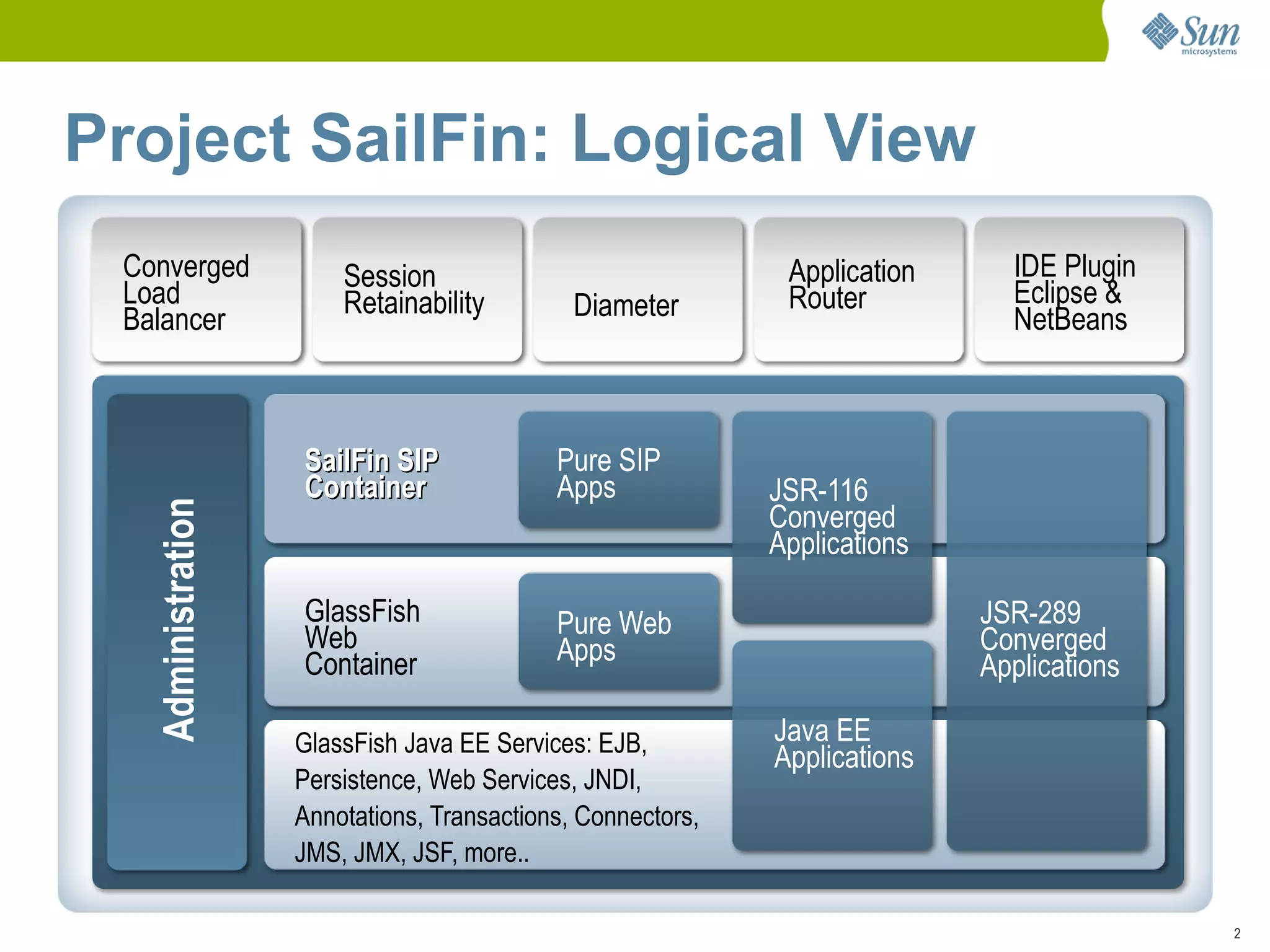 Sun microsystems

Project SailFin: Logical View

Converged Load Balancer

Session Retainability

Diameter

Application Router

IDE Plugin Eclipse & NetBeans

Administration

SailFin SIP Container

Pure SIP Apps

JSR-116 Converged Applications

GlassFish Web Container

Pure Web Apps

JSR-289 Converged Applications

GlassFish Java EE Services: EJB, Persistence, Web Services, JNDI, Annotations, Transactions, Connectors, JMS, JMX, JSF, more..

Java EE Applications

2